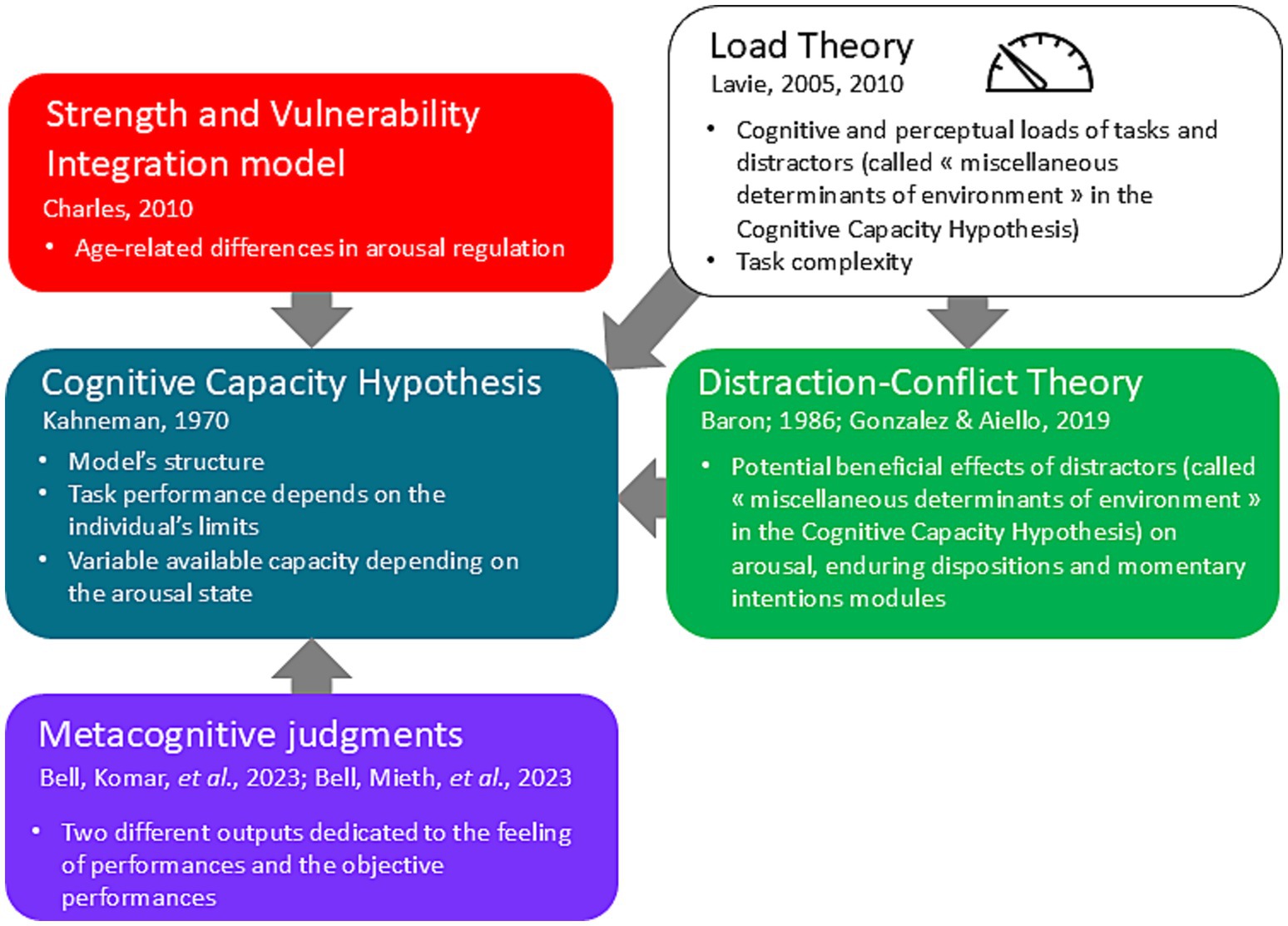 Strength and Vulnerability Integration model
Charles, 2010
• Age-related differences in arousal regulation

Load Theory
Lavie, 2005, 2010
• Cognitive and perceptual loads of tasks and distractors (called « miscellaneous determinants of environment » in the Cognitive Capacity Hypothesis)
• Task complexity

Cognitive Capacity Hypothesis
Kahneman, 1970
• Model's structure
• Task performance depends on the individual's limits
• Variable available capacity depending on the arousal state

Distraction-Conflict Theory
Baron; 1986; Gonzalez & Aiello, 2019
• Potential beneficial effects of distractors (called « miscellaneous determinants of environment » in the Cognitive Capacity Hypothesis) on arousal, enduring dispositions and momentary intentions modules

Metacognitive judgments
Bell, Komar, et al., 2023; Bell, Mieth, et al., 2023
• Two different outputs dedicated to the feeling of performances and the objective performances